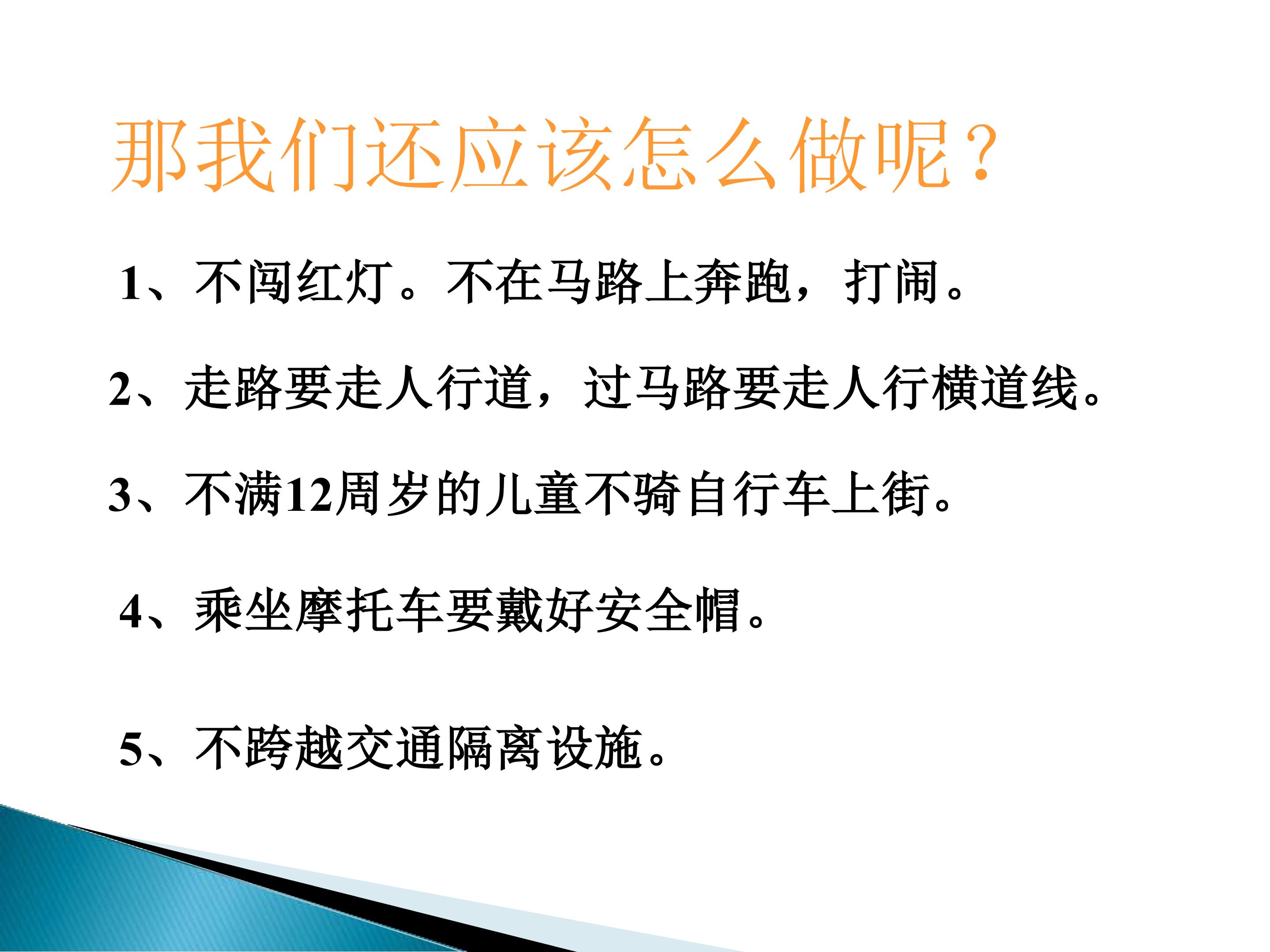 那我们还应该怎么做呢？

1、不闯红灯。不在马路上奔跑，打闹。

2、走路要走人行道，过马路要走人行横道线。

3、不满12周岁的儿童不骑自行车上街。

4、乘坐摩托车要戴好安全帽。

5、不跨越交通隔离设施。